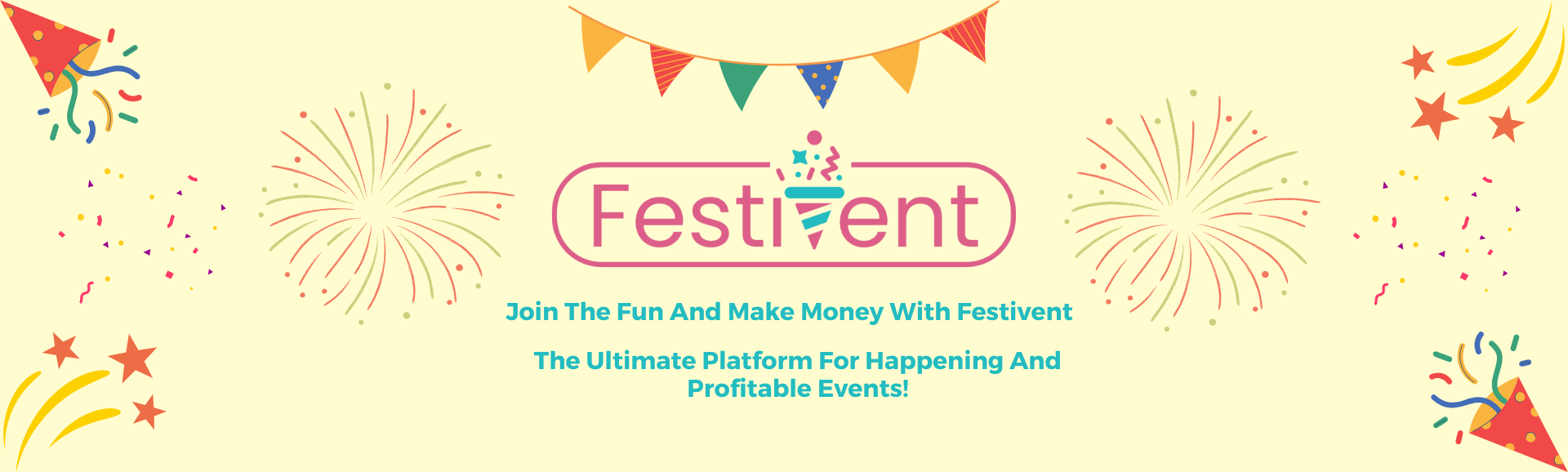 Festivent

Join The Fun And Make Money With Festivent

The Ultimate Platform For Happening And Profitable Events!